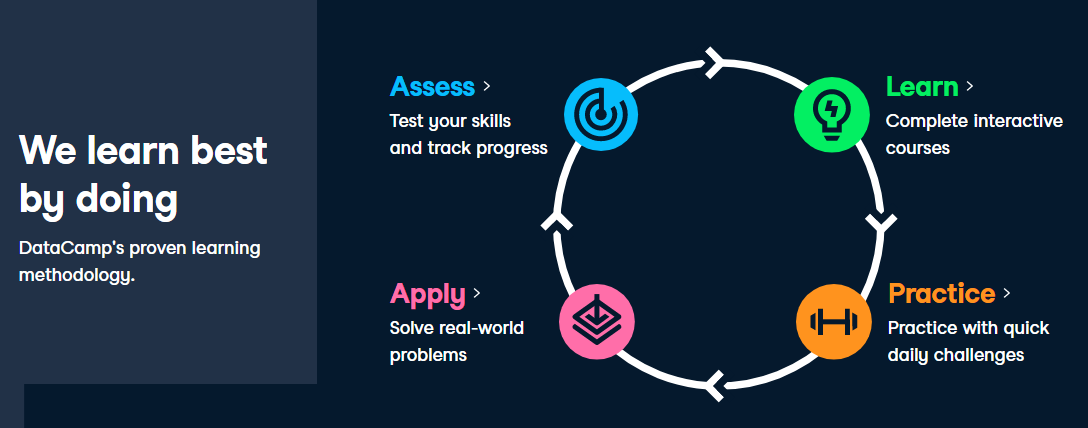 We learn best by doing

DataCamp's proven learning methodology.

Assess >

Test your skills and track progress

Learn >

Complete interactive courses

Apply >

Solve real-world problems

Practice >

Practice with quick daily challenges